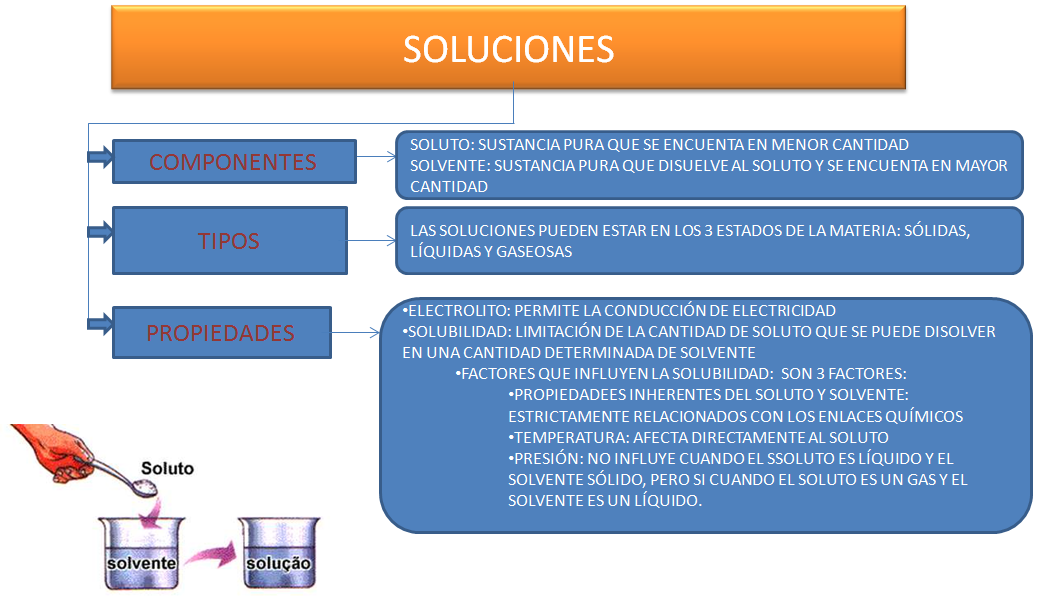 SOLUCIONES

COMPONENTES

SOLUTO: SUSTANCIA PURA QUE SE ENCUENTA EN MENOR CANTIDAD
SOLVENTE: SUSTANCIA PURA QUE DISUELVE AL SOLUTO Y SE ENCUENTA EN MAYOR CANTIDAD

TIPOS

LAS SOLUCIONES PUEDEN ESTAR EN LOS 3 ESTADOS DE LA MATERIA: SÓLIDAS, LÍQUIDAS Y GASEOSAS

PROPIEDADES

•ELECTROLITO: PERMITE LA CONDUCCIÓN DE ELECTRICIDAD
•SOLUBILIDAD: LIMITACIÓN DE LA CANTIDAD DE SOLUTO QUE SE PUEDE DISOLVER EN UNA CANTIDAD DETERMINADA DE SOLVENTE
•FACTORES QUE INFLUYEN LA SOLUBILIDAD: SON 3 FACTORES:
•PROPIEDADEES INHERENTES DEL SOLUTO Y SOLVENTE: ESTRICTAMENTE RELACIONADOS CON LOS ENLACES QUÍMICOS
•TEMPERATURA: AFECTA DIRECTAMENTE AL SOLUTO
•PRESIÓN: NO INFLUYE CUANDO EL SSOLUTO ES LÍQUIDO Y EL SOLVENTE SÓLIDO, PERO SI CUANDO EL SOLUTO ES UN GAS Y EL SOLVENTE ES UN LÍQUIDO.

Soluto
solvente
solução